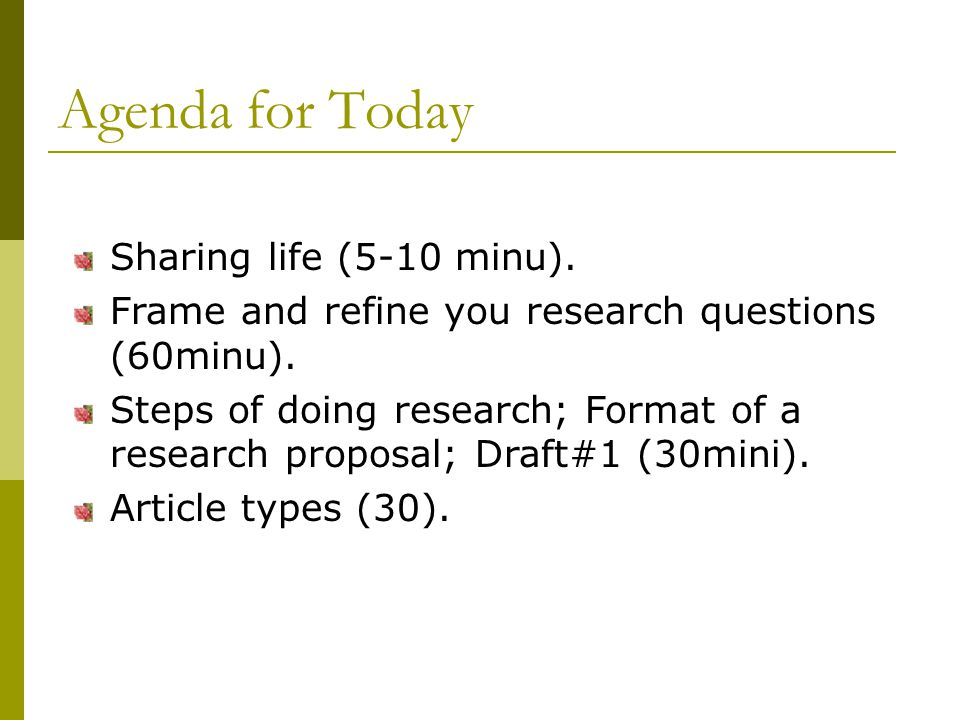 Agenda for Today

Sharing life (5-10 minu).

Frame and refine you research questions (60minu).

Steps of doing research; Format of a research proposal; Draft#1 (30mini).

Article types (30).